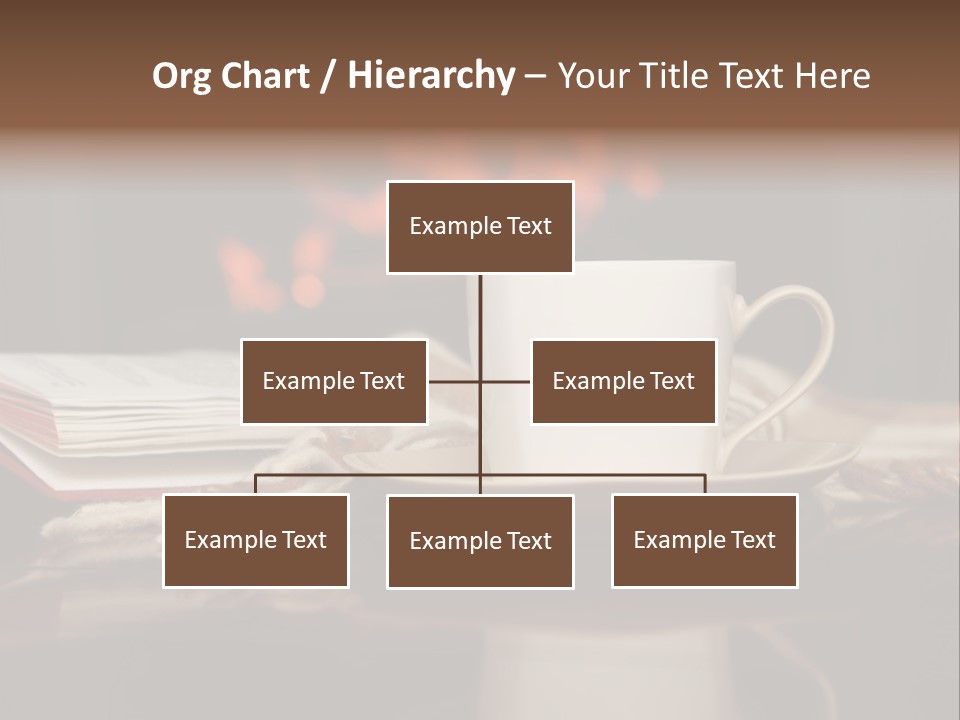 Org Chart / Hierarchy – Your Title Text Here

Example Text

Example Text

Example Text

Example Text

Example Text

Example Text